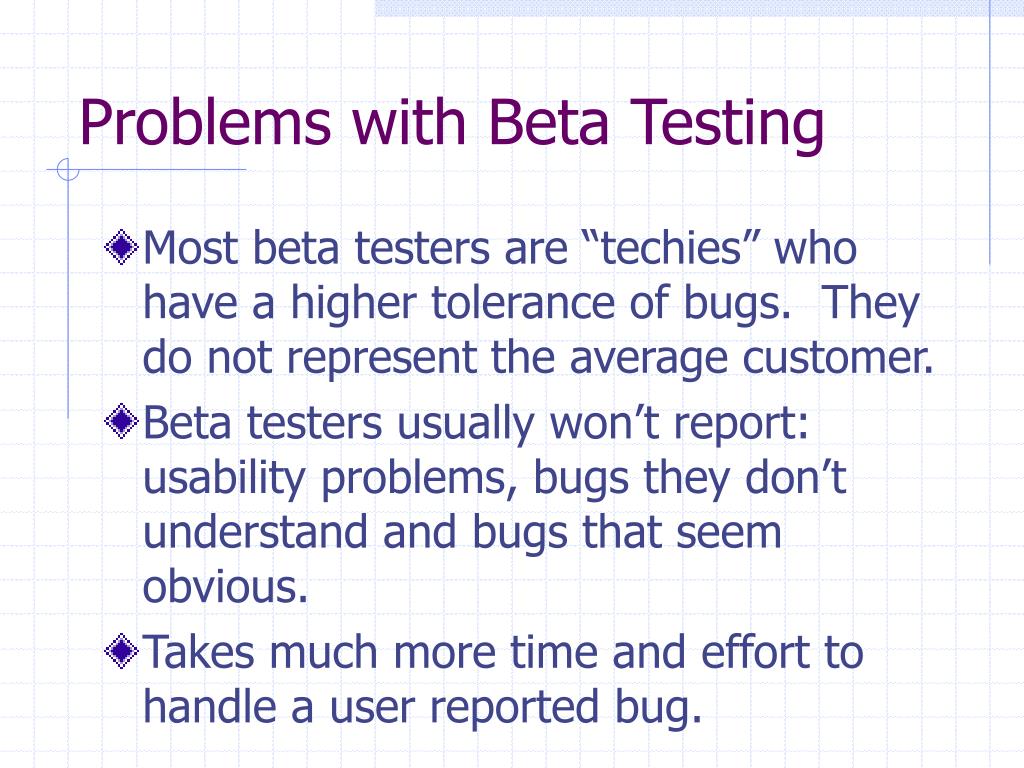 Problems with Beta Testing

Most beta testers are “techies” who have a higher tolerance of bugs.  They do not represent the average customer.

Beta testers usually won’t report: usability problems, bugs they don’t understand and bugs that seem obvious.

Takes much more time and effort to handle a user reported bug.